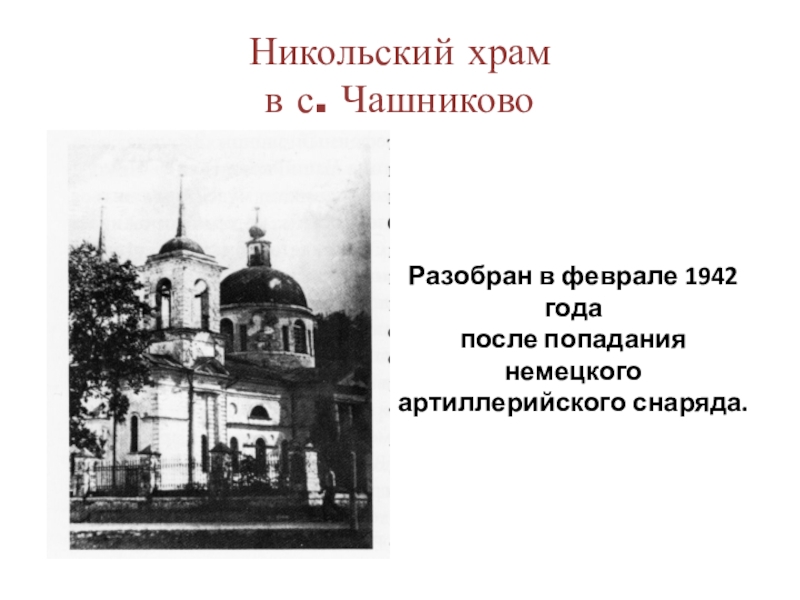 Никольский храм
в с. Чашниково

Разобран в феврале 1942 года
после попадания немецкого
артиллерийского снаряда.